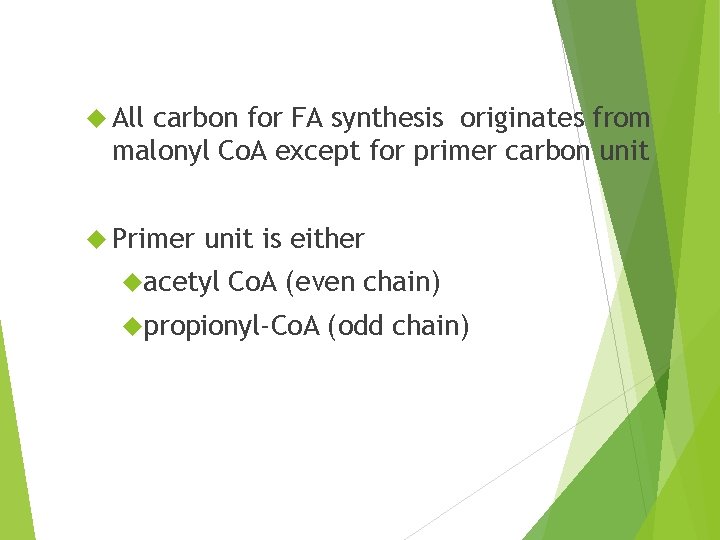 All carbon for FA synthesis originates from malonyl CoA except for primer carbon unit

Primer unit is either

acetyl CoA (even chain)

propionyl-CoA (odd chain)